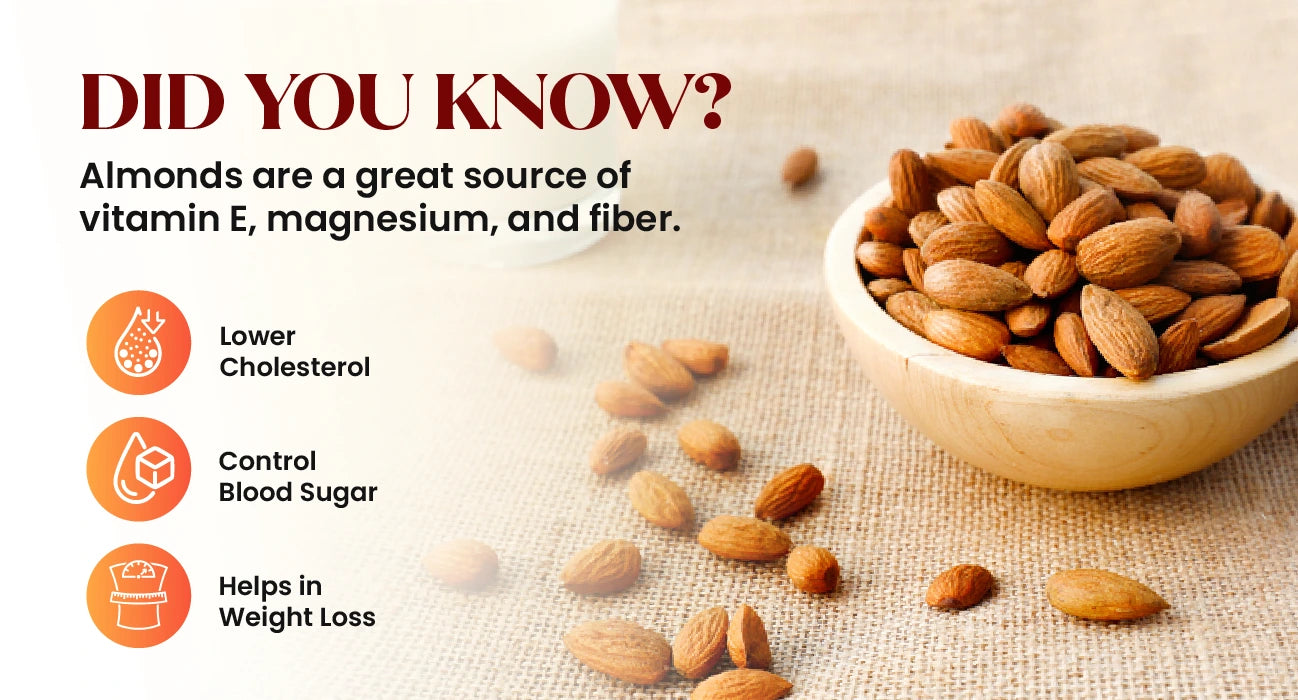 DID YOU KNOW?

Almonds are a great source of vitamin E, magnesium, and fiber.

Lower Cholesterol

Control Blood Sugar

Helps in Weight Loss